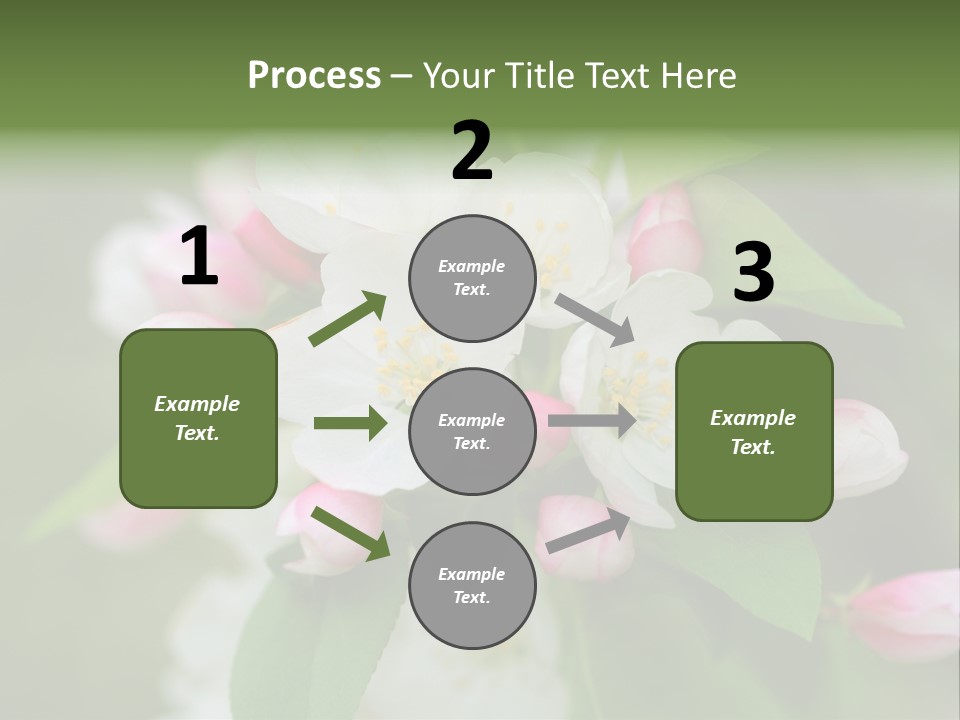 Process – Your Title Text Here

1

Example Text.

2

Example Text.

Example Text.

Example Text.

3

Example Text.